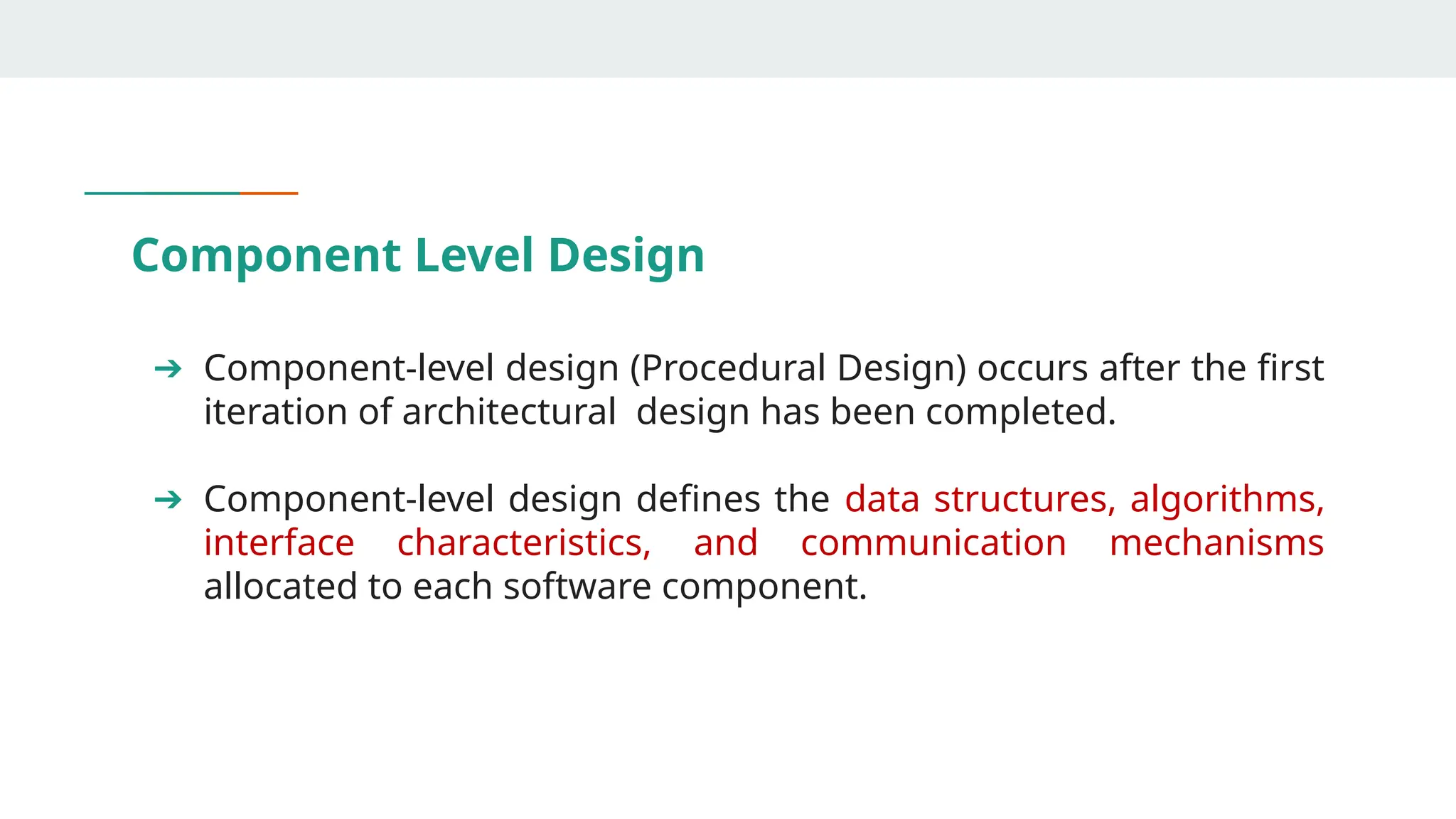 Component Level Design

➔ Component-level design (Procedural Design) occurs after the first iteration of architectural design has been completed.

➔ Component-level design defines the data structures, algorithms, interface characteristics, and communication mechanisms allocated to each software component.